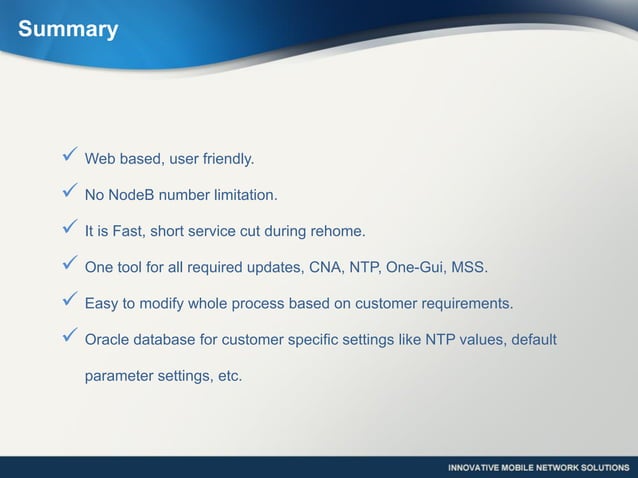 Summary

✓ Web based, user friendly.

✓ No NodeB number limitation.

✓ It is Fast, short service cut during rehome.

✓ One tool for all required updates, CNA, NTP, One-Gui, MSS.

✓ Easy to modify whole process based on customer requirements.

✓ Oracle database for customer specific settings like NTP values, default parameter settings, etc.

INNOVATIVE MOBILE NETWORK SOLUTIONS